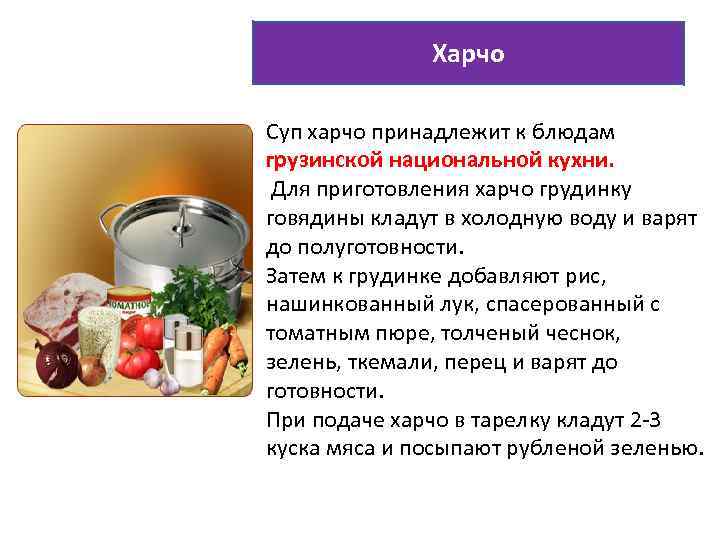 Харчо

Суп харчо принадлежит к блюдам грузинской национальной кухни.

Для приготовления харчо грудинку говядины кладут в холодную воду и варят до полуготовности.

Затем к грудинке добавляют рис, нашинкованный лук, спасерованный с томатным пюре, толченый чеснок, зелень, ткемали, перец и варят до готовности.

При подаче харчо в тарелку кладут 2-3 куска мяса и посыпают рубленой зеленью.

ТОМАТНОЕ